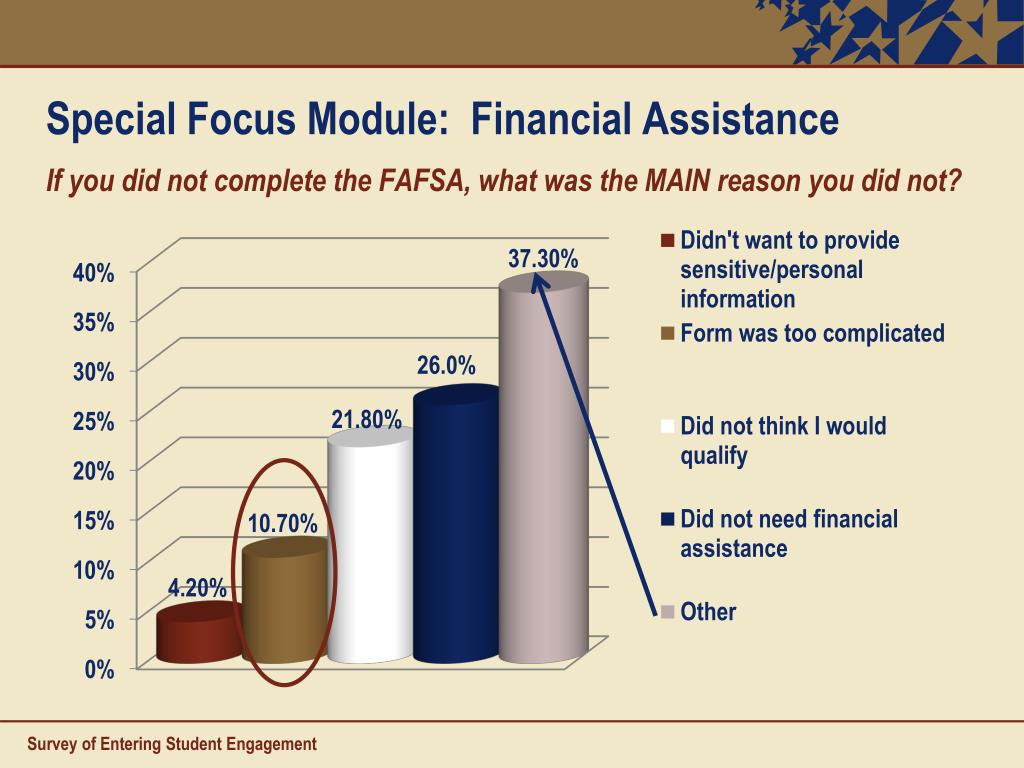 Special Focus Module: Financial Assistance

If you did not complete the FAFSA, what was the MAIN reason you did not?

40%
35%
30%
25%
20%
15%
10%
5%
0%

4.20%
10.70%
21.80%
26.0%
37.30%

Didn't want to provide sensitive/personal information
Form was too complicated
Did not think I would qualify
Did not need financial assistance
Other

Survey of Entering Student Engagement